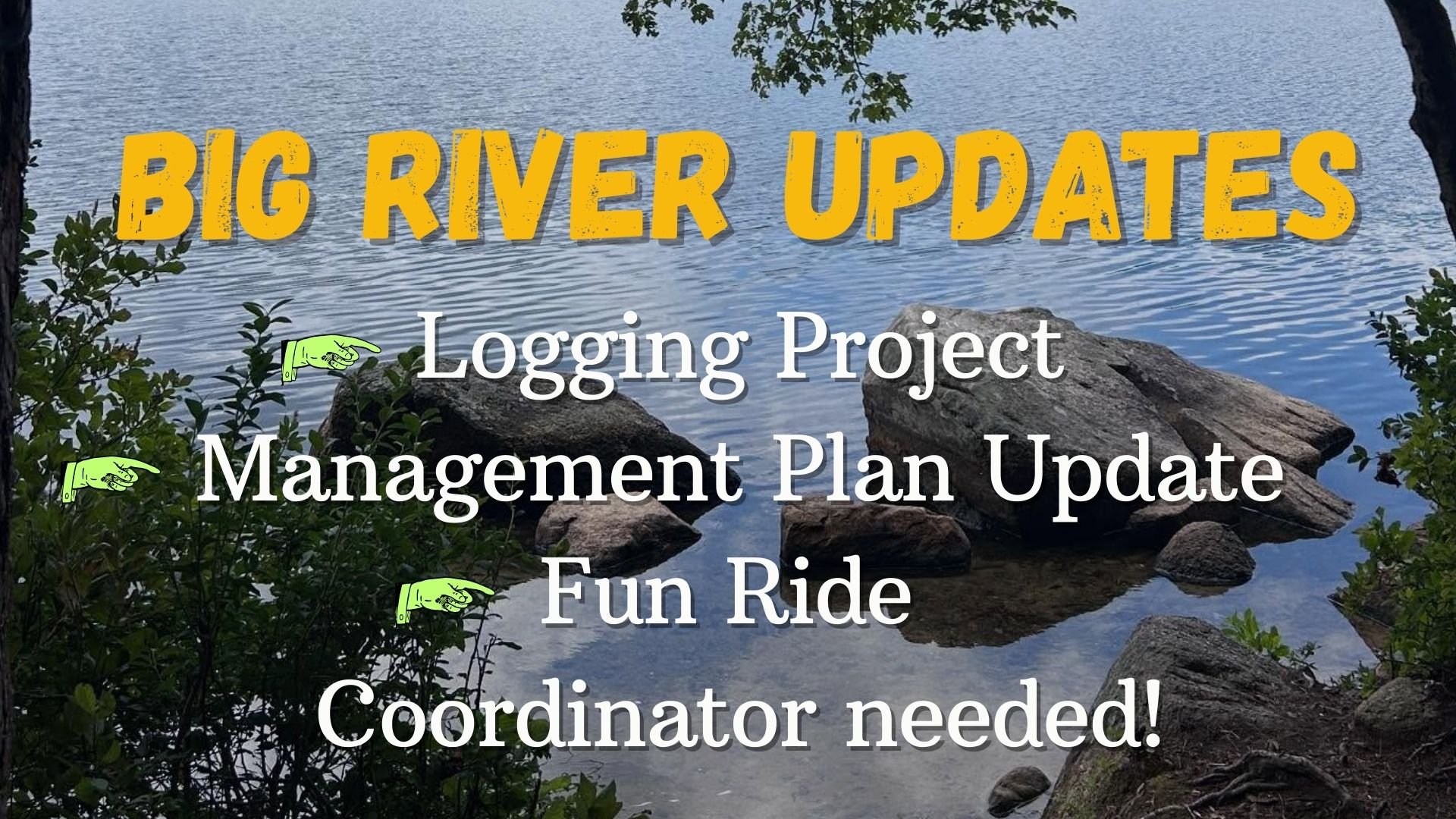 BIG RIVER UPDATES

Logging Project

Management Plan Update

Fun Ride Coordinator needed!